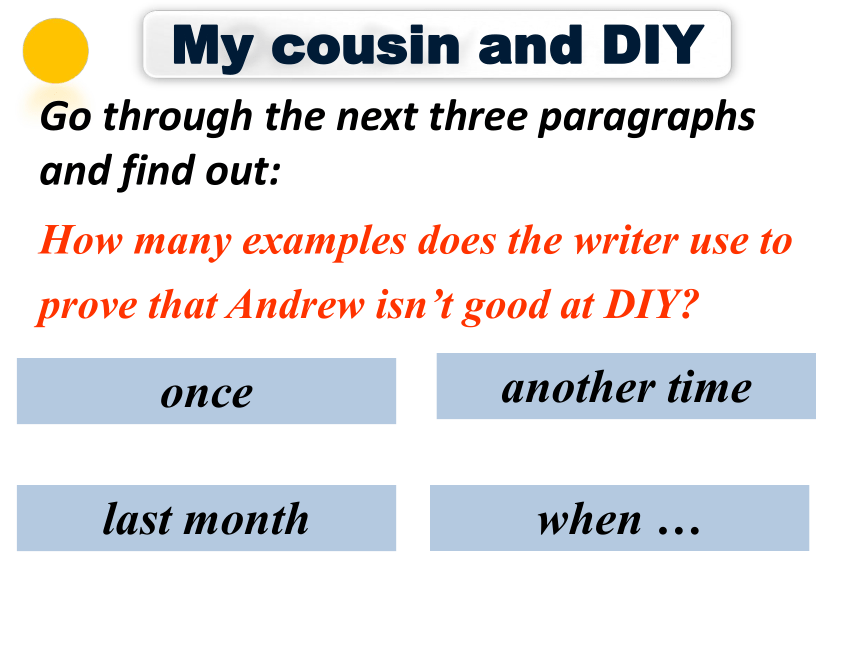 My cousin and DIY

Go through the next three paragraphs and find out:

How many examples does the writer use to prove that Andrew isn’t good at DIY?

once

another time

last month

when …